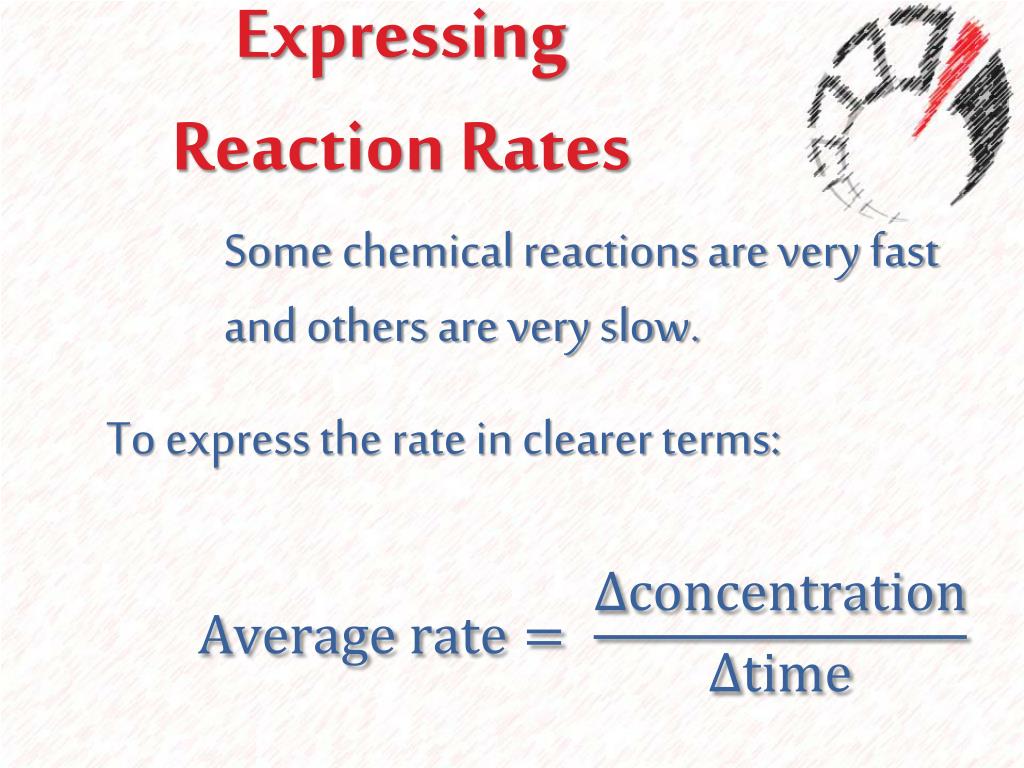 Expressing Reaction Rates

Some chemical reactions are very fast and others are very slow.

To express the rate in clearer terms:

$\text{Average rate} = \frac{\Delta\text{concentration}}{\Delta\text{time}}$